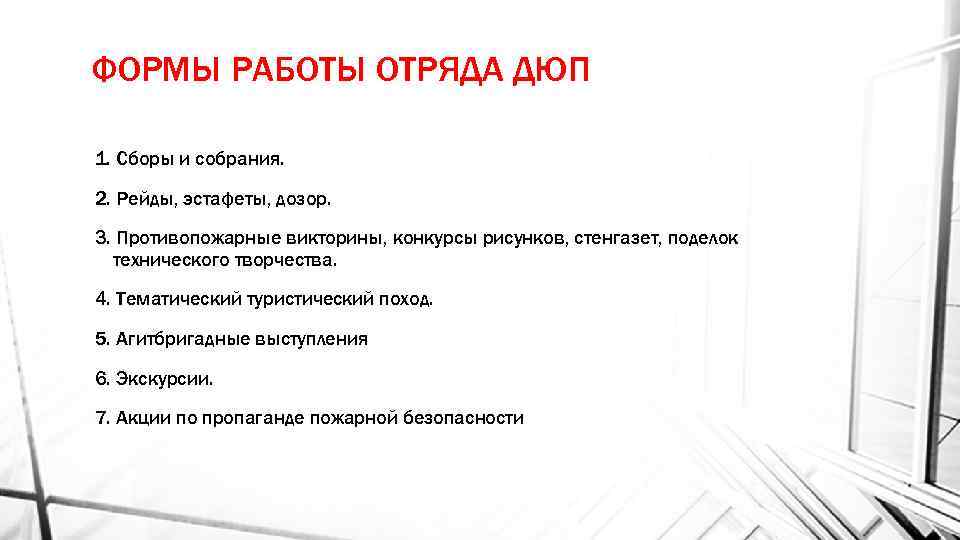 ФОРМЫ РАБОТЫ ОТРЯДА ДЮП

1. Сборы и собрания.

2. Рейды, эстафеты, дозор.

3. Противопожарные викторины, конкурсы рисунков, стенгазет, поделок технического творчества.

4. Тематический туристический поход.

5. Агитбригадные выступления

6. Экскурсии.

7. Акции по пропаганде пожарной безопасности